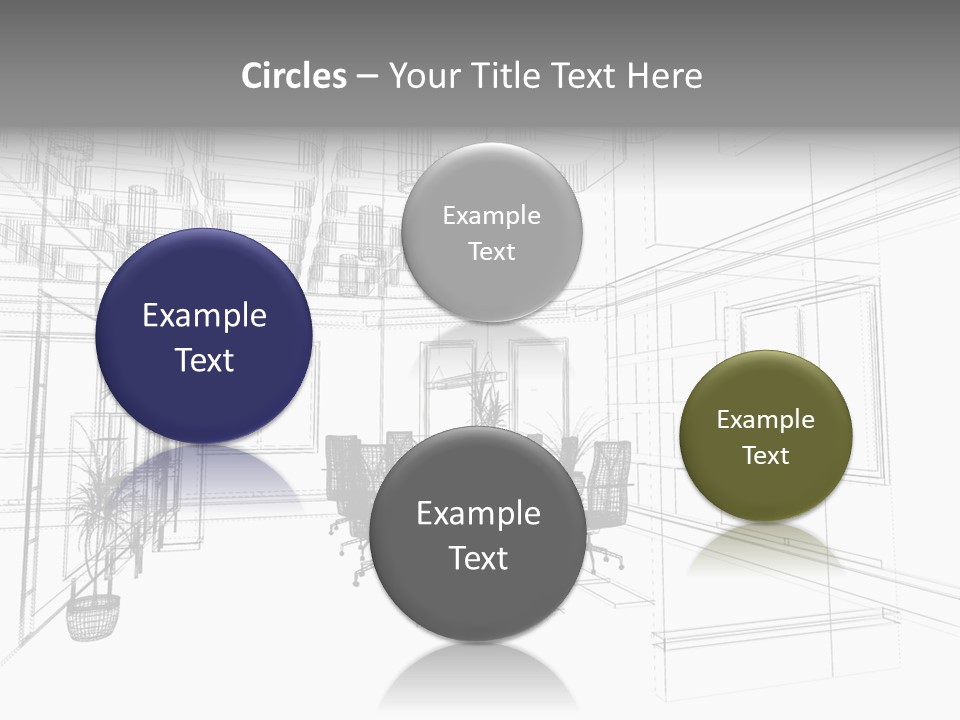 Circles – Your Title Text Here

Example Text

Example Text

Example Text

Example Text